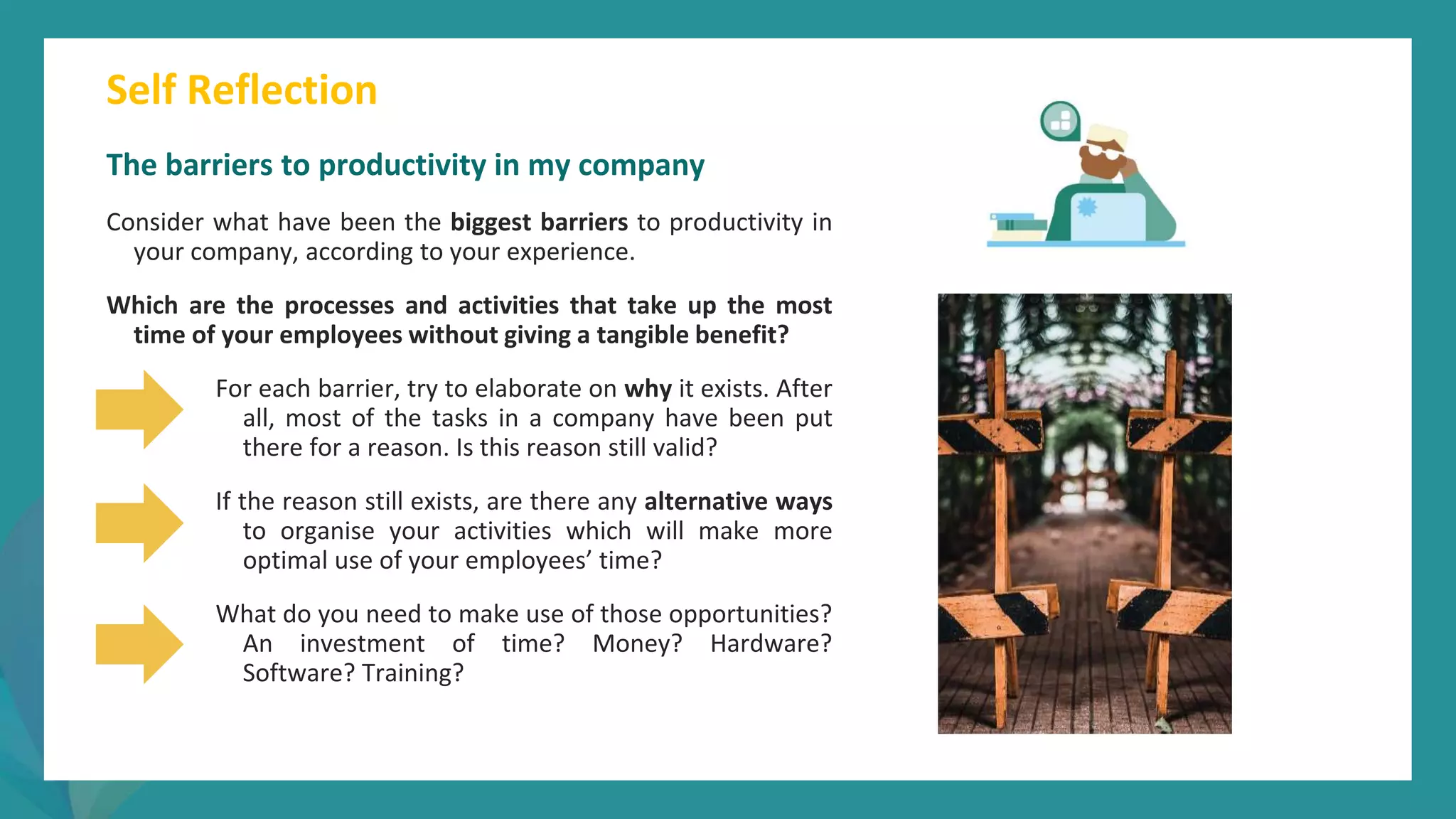 Self Reflection

The barriers to productivity in my company

Consider what have been the biggest barriers to productivity in your company, according to your experience.

Which are the processes and activities that take up the most time of your employees without giving a tangible benefit?

For each barrier, try to elaborate on why it exists. After all, most of the tasks in a company have been put there for a reason. Is this reason still valid?

If the reason still exists, are there any alternative ways to organise your activities which will make more optimal use of your employees' time?

What do you need to make use of those opportunities? An investment of time? Money? Hardware? Software? Training?